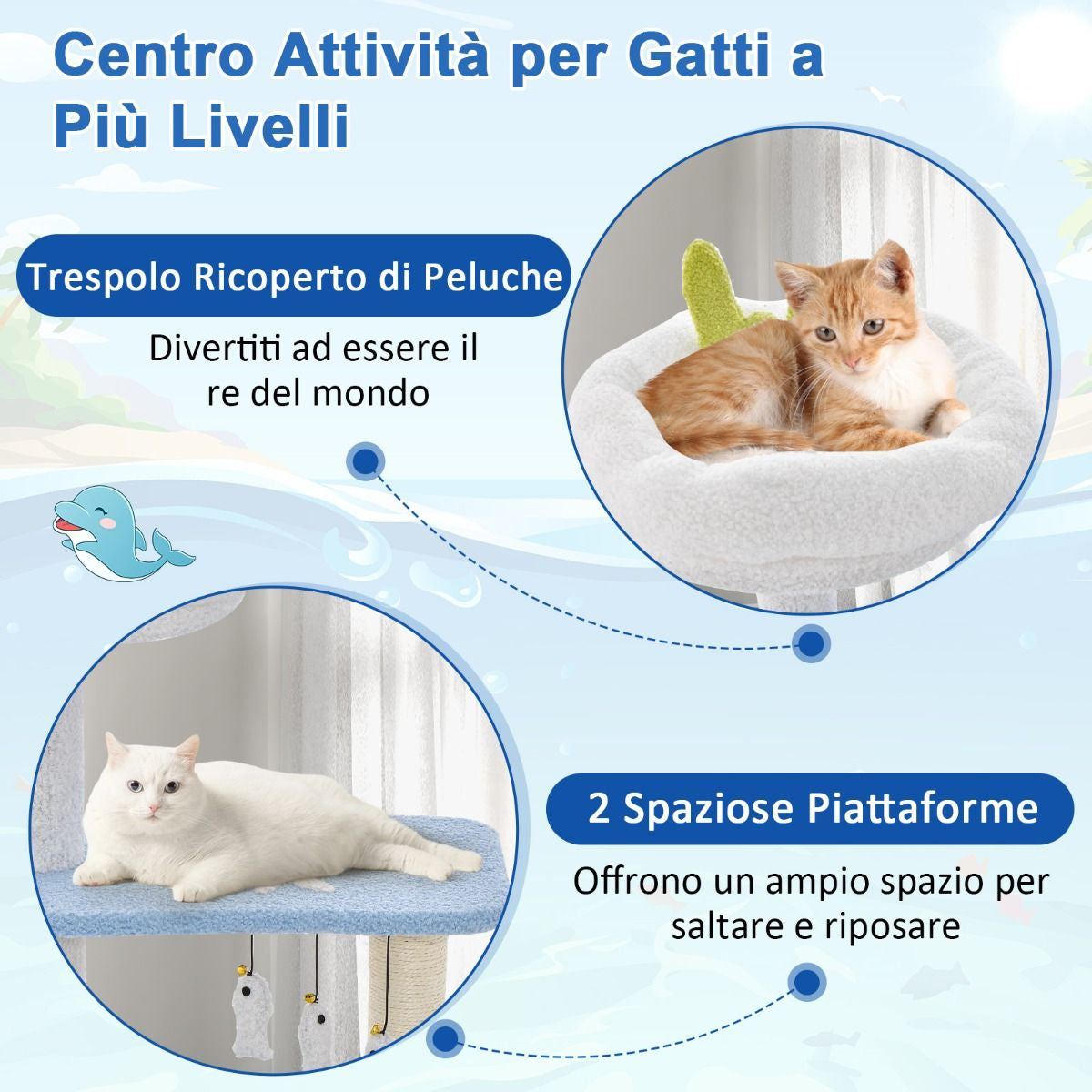 Centro Attività per Gatti a Più Livelli

Trespolo Ricoperto di Peluche

Divertiti ad essere il re del mondo

2 Spaziose Piattaforme

Offrono un ampio spazio per saltare e riposare